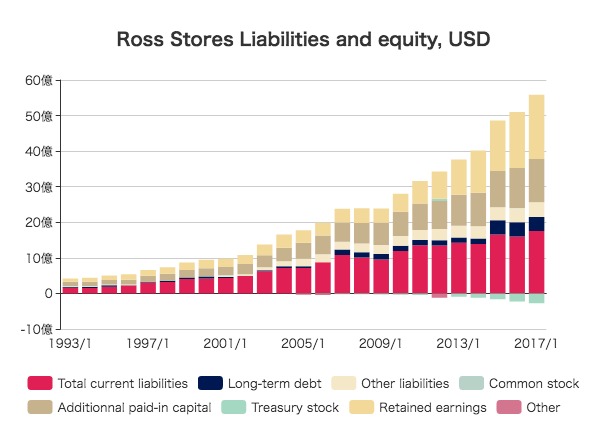 Ross Stores Liabilities and equity, USD

60億
50億
40億
30億
20億
10億
0
-10億

1993/1
1997/1
2001/1
2005/1
2009/1
2013/1
2017/1

Total current liabilities
Long-term debt
Other liabilities
Common stock
Additionnal paid-in capital
Treasury stock
Retained earnings
Other